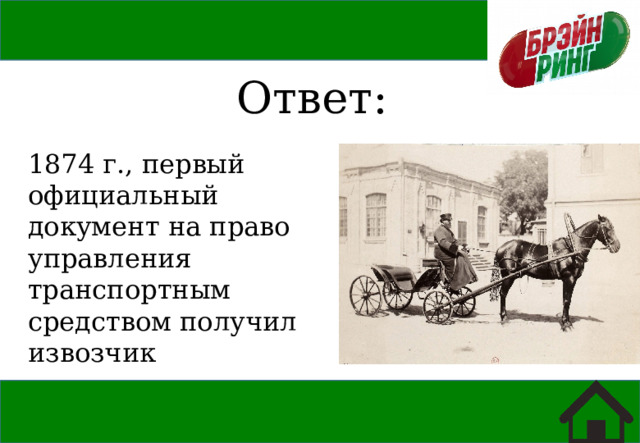 БРЭЙН РИНГ

Ответ:

1874 г., первый официальный документ на право управления транспортным средством получил извозчик